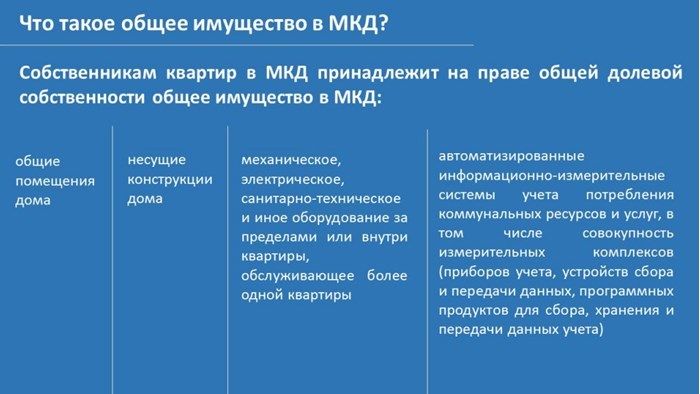 Что такое общее имущество в МКД?

Собственникам квартир в МКД принадлежит на праве общей долевой собственности общее имущество в МКД:

общие помещения дома

несущие конструкции дома

механическое, электрическое, санитарно-техническое и иное оборудование за пределами или внутри квартиры, обслуживающее более одной квартиры

автоматизированные информационно-измерительные системы учета потребления коммунальных ресурсов и услуг, в том числе совокупность измерительных комплексов (приборов учета, устройств сбора и передачи данных, программных продуктов для сбора, хранения и передачи данных учета)